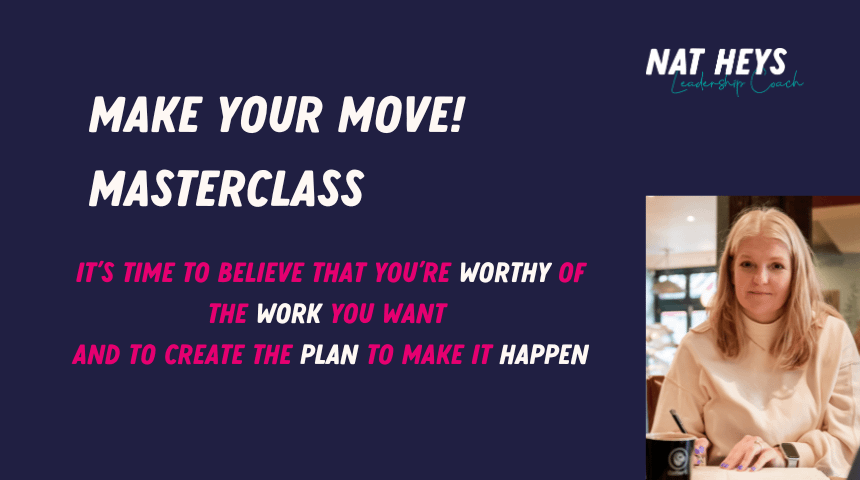 NAT HEYS
Leadership Coach

MAKE YOUR MOVE!
MASTERCLASS

IT'S TIME TO BELIEVE THAT YOU'RE WORTHY OF THE WORK YOU WANT
AND TO CREATE THE PLAN TO MAKE IT HAPPEN